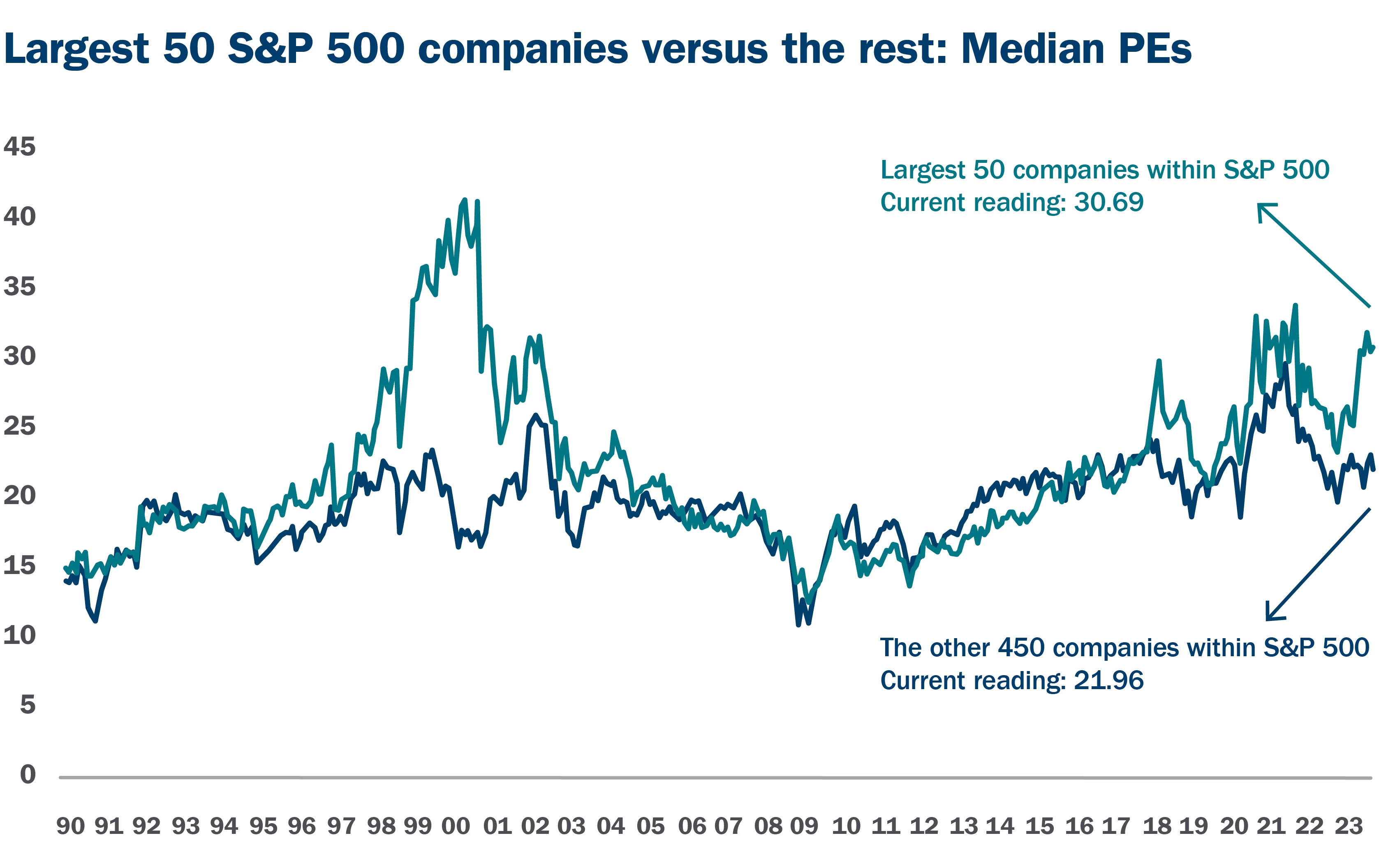 Largest 50 S&P 500 companies versus the rest: Median PEs

45
40
35
30
25
20
15
10
5
0

Largest 50 companies within S&P 500
Current reading: 30.69

The other 450 companies within S&P 500
Current reading: 21.96

90 91 92 93 94 95 96 97 98 99 00 01 02 03 04 05 06 07 08 09 10 11 12 13 14 15 16 17 18 19 20 21 22 23